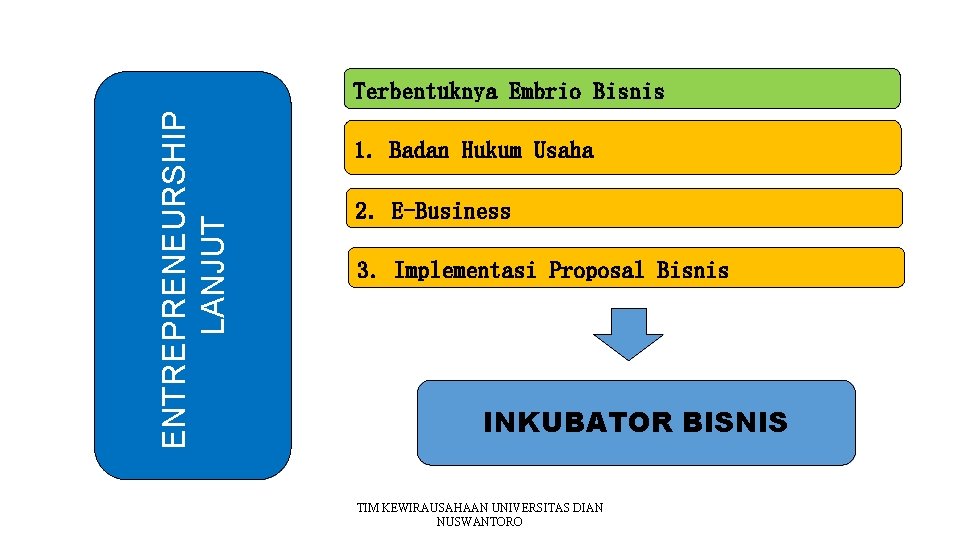 ENTREPRENEURSHIP LANJUT

Terbentuknya Embrio Bisnis

1. Badan Hukum Usaha

2. E-Business

3. Implementasi Proposal Bisnis

INKUBATOR BISNIS

TIM KEWIRAUSAHAAN UNIVERSITAS DIAN NUSWANTORO